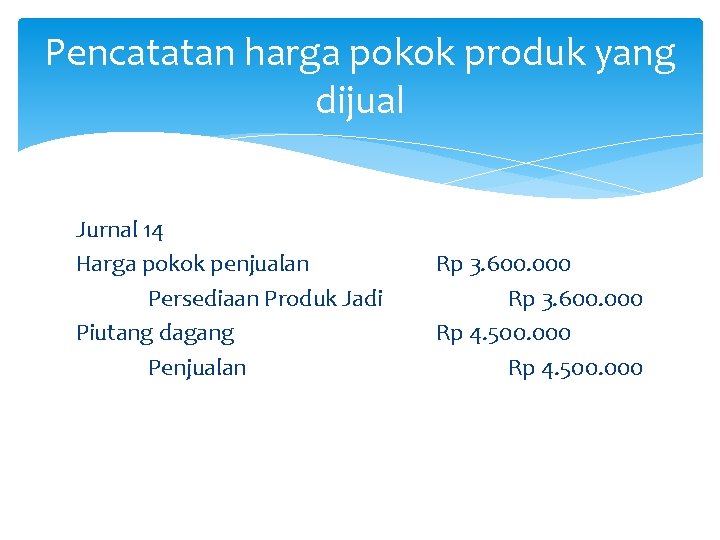 Pencatatan harga pokok produk yang dijual

Jurnal 14

Harga pokok penjualan Rp 3.600.000

Persediaan Produk Jadi Rp 3.600.000

Piutang dagang Rp 4.500.000

Penjualan Rp 4.500.000